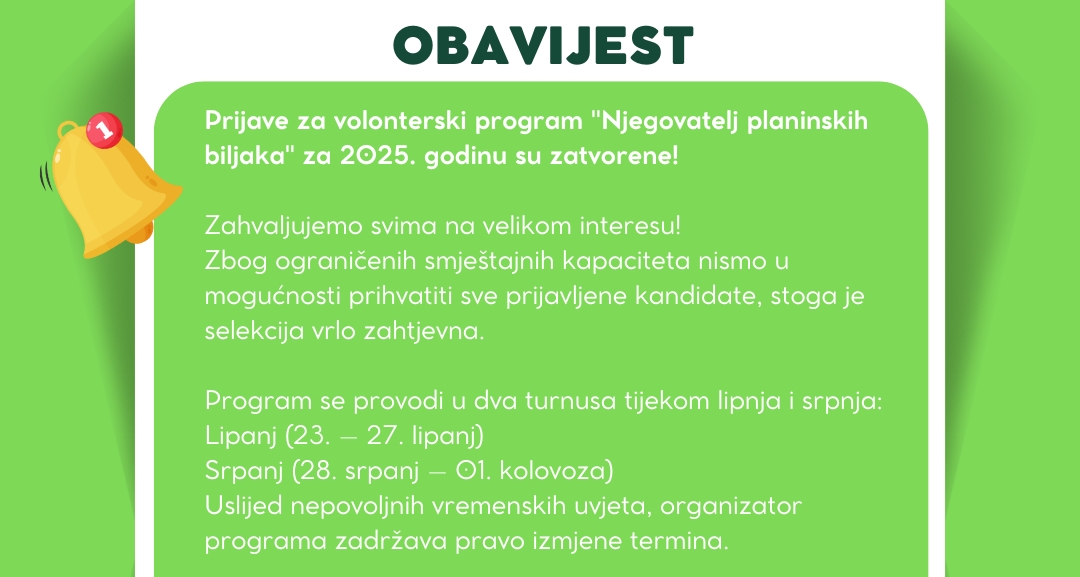 OBAVIJEST

1

Prijave za volonterski program "Njegovatelj planinskih biljaka" za 2025. godinu su zatvorene!

Zahvaljujemo svima na velikom interesu!
Zbog ograničenih smještajnih kapaciteta nismo u mogućnosti prihvatiti sve prijavljene kandidate, stoga je selekcija vrlo zahtjevna.

Program se provodi u dva turnusa tijekom lipnja i srpnja:
Lipanj (23. – 27. lipanj)
Srpanj (28. srpanj – 01. kolovoza)
Uslijed nepovoljnih vremenskih uvjeta, organizator programa zadržava pravo izmjene termina.